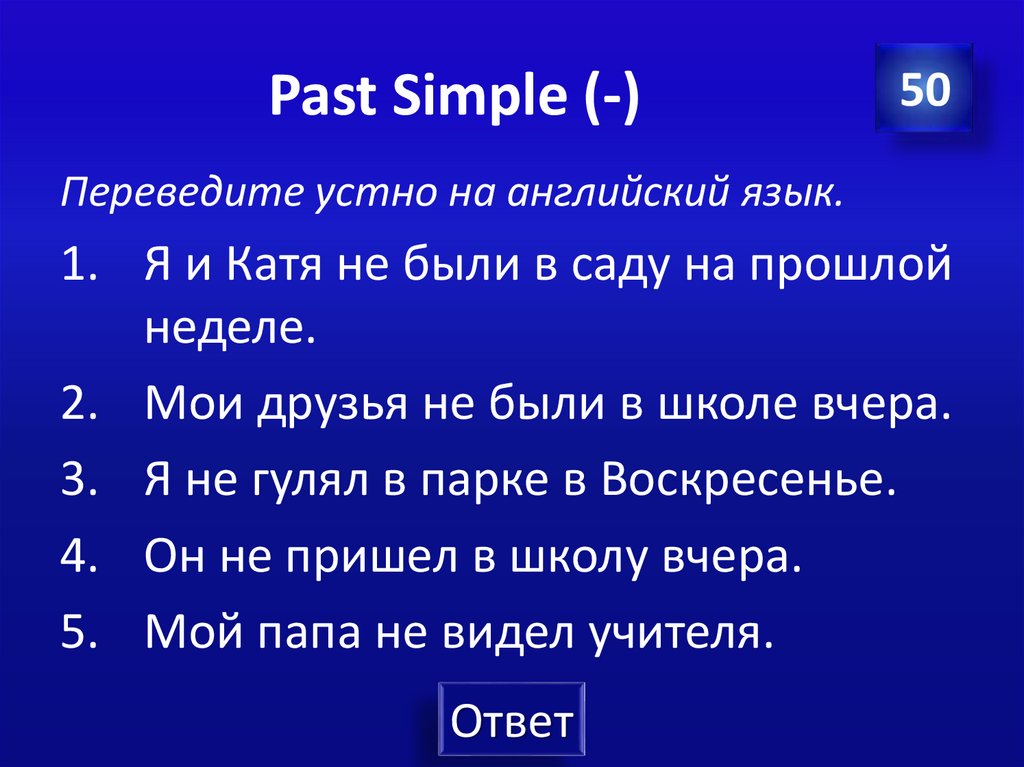 Past Simple (-)

50

Переведите устно на английский язык.

1. Я и Катя не были в саду на прошлой неделе.
2. Мои друзья не были в школе вчера.
3. Я не гулял в парке в Воскресенье.
4. Он не пришел в школу вчера.
5. Мой папа не видел учителя.

Ответ